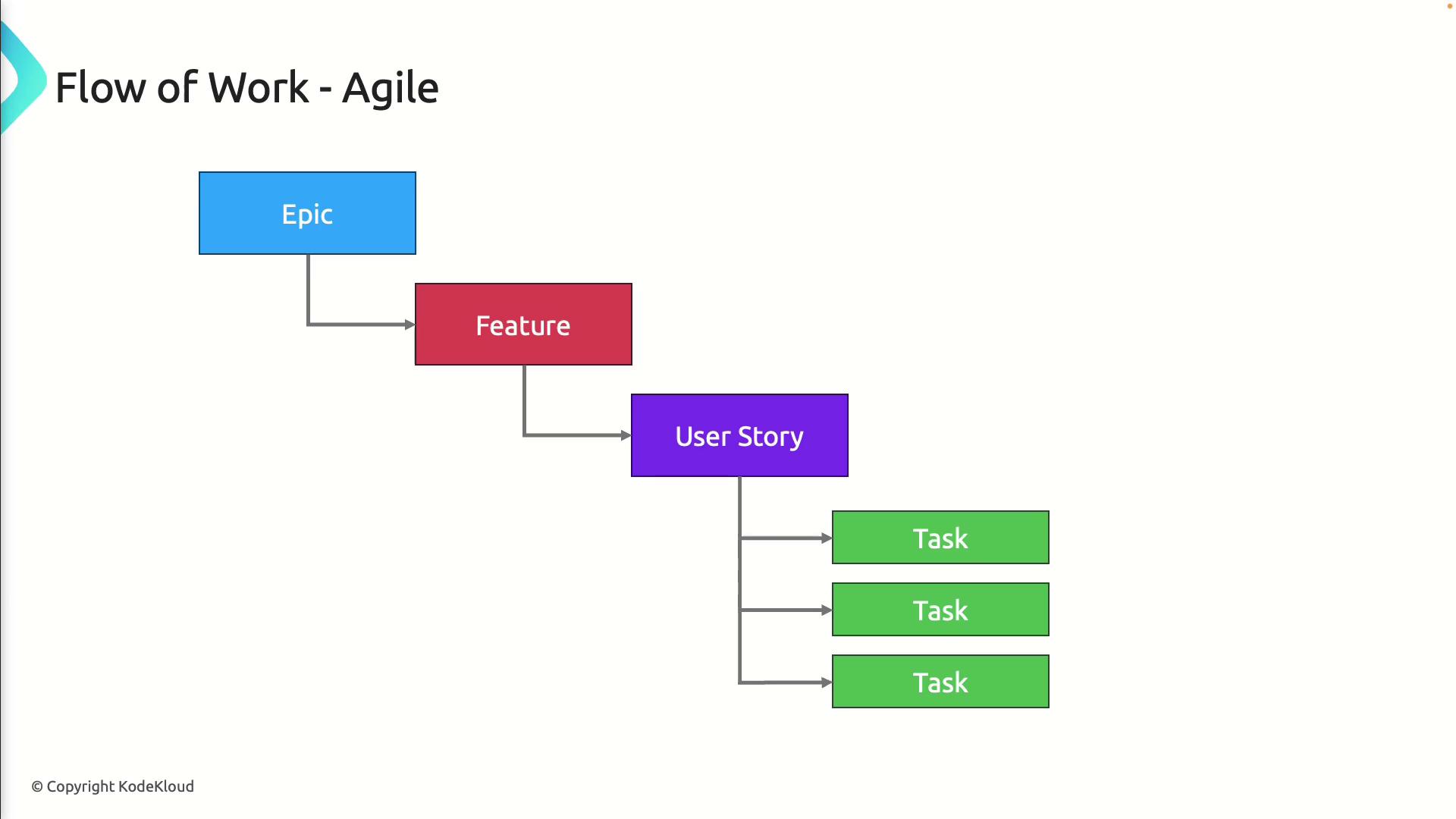 Flow of Work - Agile

Epic

Feature

User Story

Task

Task

Task

© Copyright KodeKloud